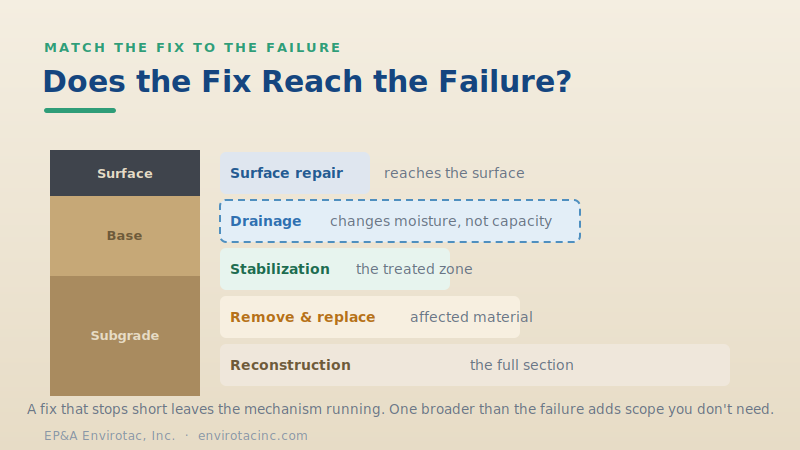 MATCH THE FIX TO THE FAILURE

Does the Fix Reach the Failure?

Surface

Base

Subgrade

Surface repair reaches the surface

Drainage changes moisture, not capacity

Stabilization the treated zone

Remove & replace affected material

Reconstruction the full section

A fix that stops short leaves the mechanism running. One broader than the failure adds scope you don't need.

EP&A Envirotac, Inc. · envirotacinc.com